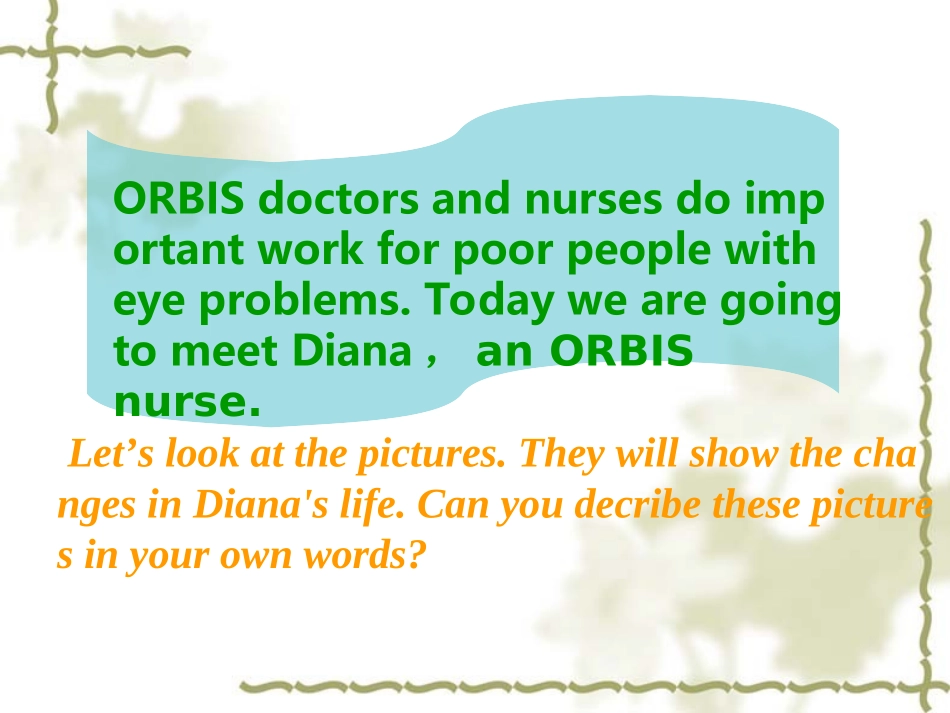 ORBIS doctors and nurses do important work for poor people with eye problems. Today we are going to meet Diana， an ORBIS nurse.

Let’s look at the pictures. They will show the changes in Diana's life. Can you decribe these pictures in your own words?